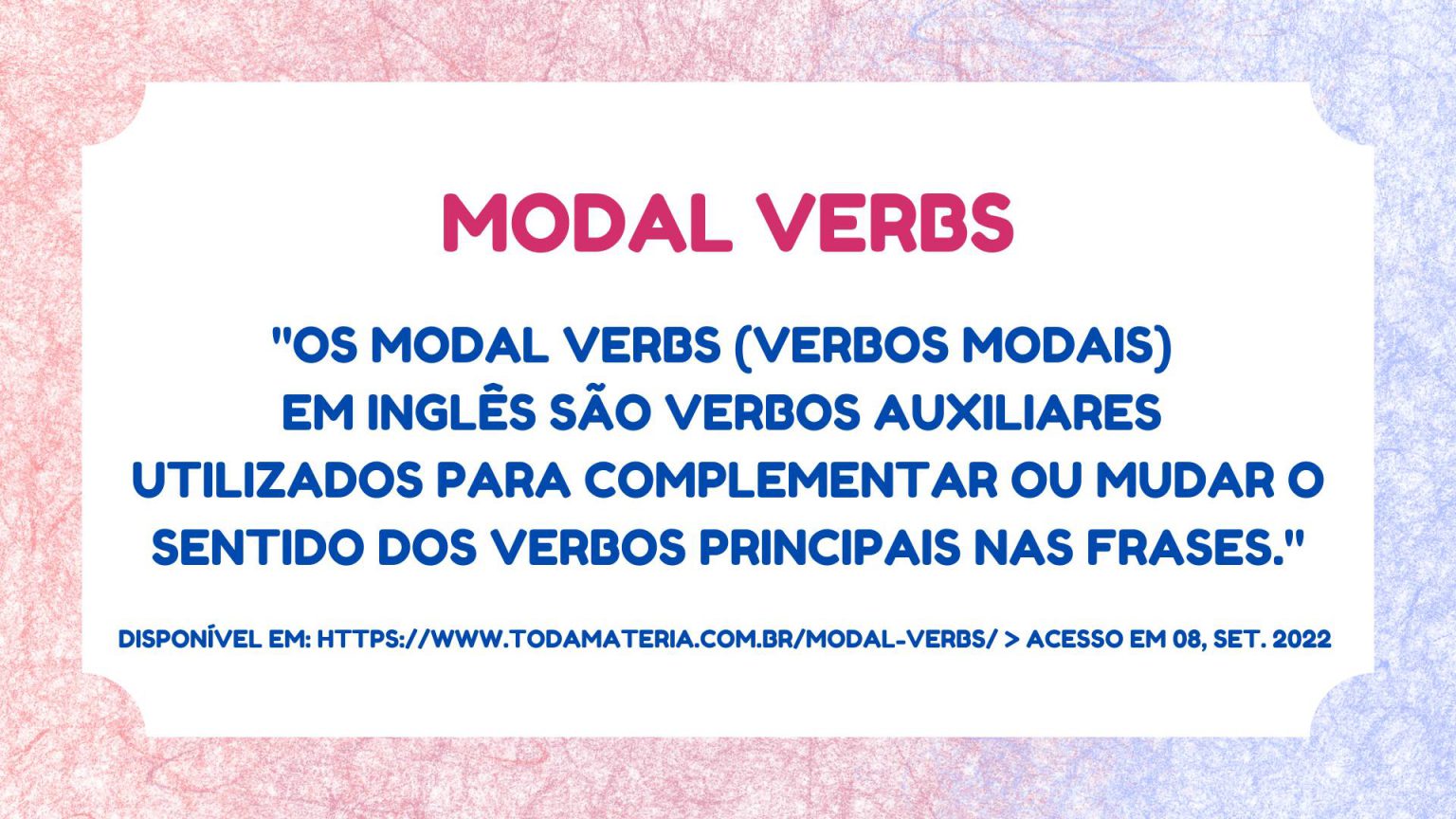 MODAL VERBS

"OS MODAL VERBS (VERBOS MODAIS) EM INGLÊS SÃO VERBOS AUXILIARES UTILIZADOS PARA COMPLEMENTAR OU MUDAR O SENTIDO DOS VERBOS PRINCIPAIS NAS FRASES."

DISPONÍVEL EM: HTTPS://WWW.TODAMATERIA.COM.BR/MODAL-VERBS/ > ACESSO EM 08, SET. 2022